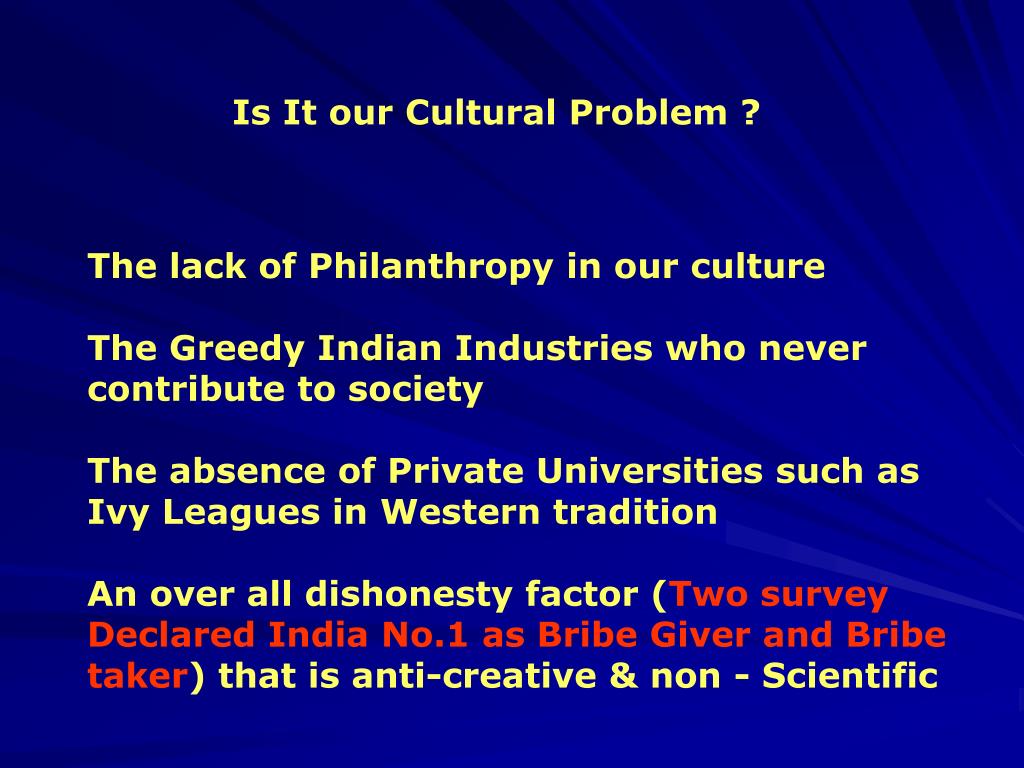 Is It our Cultural Problem ?

The lack of Philanthropy in our culture

The Greedy Indian Industries who never contribute to society

The absence of Private Universities such as Ivy Leagues in Western tradition

An over all dishonesty factor (Two survey Declared India No.1 as Bribe Giver and Bribe taker) that is anti-creative & non - Scientific